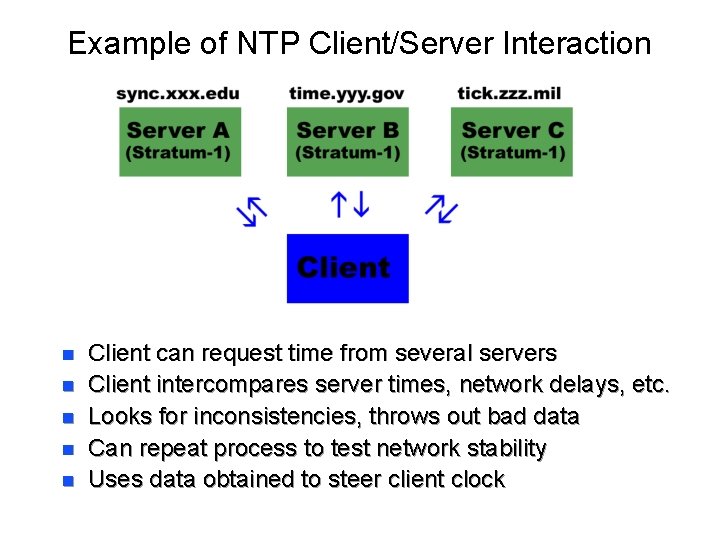 Example of NTP Client/Server Interaction

sync.xxx.edu
Server A
(Stratum-1)

time.yyy.gov
Server B
(Stratum-1)

tick.zzz.mil
Server C
(Stratum-1)

Client

- Client can request time from several servers
- Client intercompares server times, network delays, etc.
- Looks for inconsistencies, throws out bad data
- Can repeat process to test network stability
- Uses data obtained to steer client clock